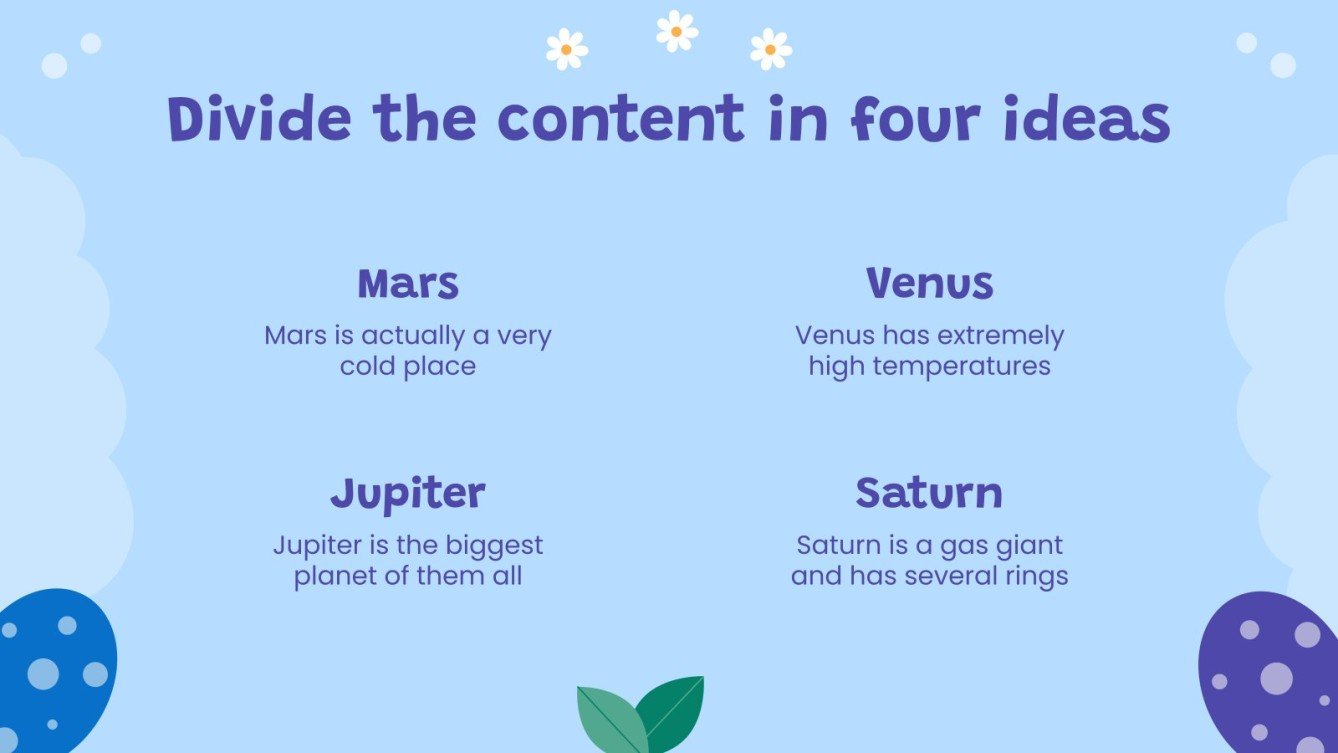 Divide the content in four ideas

Mars

Mars is actually a very cold place

Venus

Venus has extremely high temperatures

Jupiter

Jupiter is the biggest planet of them all

Saturn

Saturn is a gas giant and has several rings